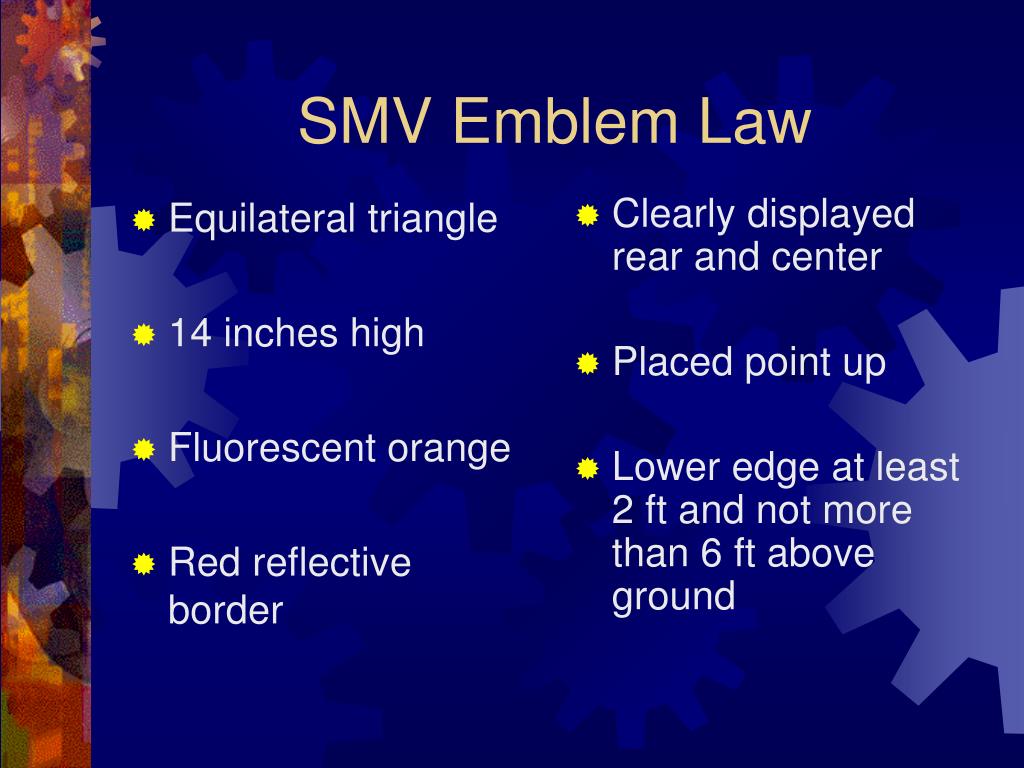 SMV Emblem Law

Equilateral triangle

14 inches high

Fluorescent orange

Red reflective border

Clearly displayed rear and center

Placed point up

Lower edge at least 2 ft and not more than 6 ft above ground